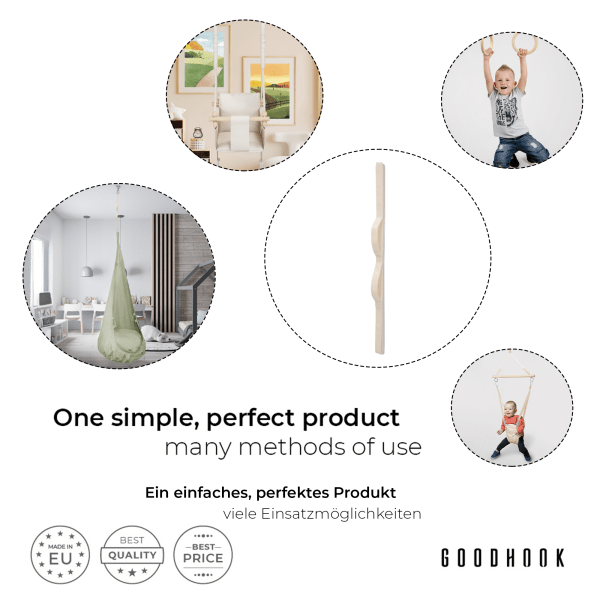 One simple, perfect product
many methods of use

Ein einfaches, perfektes Produkt
viele Einsatzmöglichkeiten

MADE IN EU

BEST QUALITY

BEST PRICE

GOODHOOK